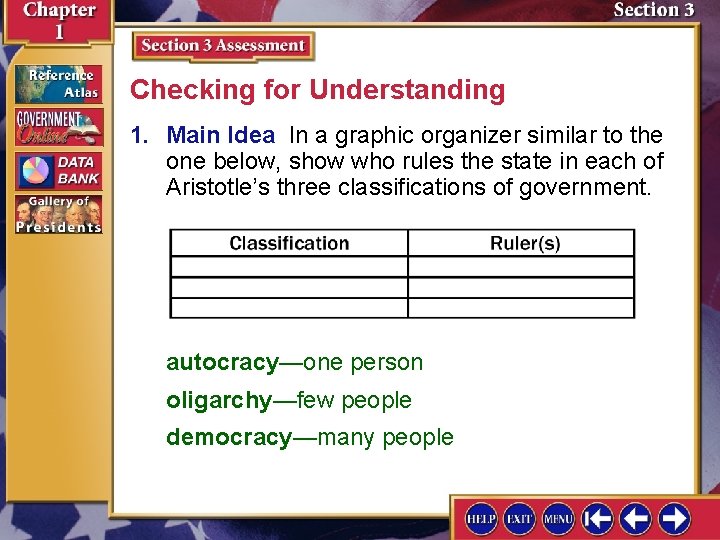 Chapter 1

Section 3

Reference Atlas

GOVERNMENT Online

DATA BANK

Gallery of Presidents

Section 3 Assessment

Checking for Understanding

1. Main Idea In a graphic organizer similar to the one below, show who rules the state in each of Aristotle's three classifications of government.

| Classification | Ruler(s) |
|---|---|
| | |
| | |
| | |

autocracy—one person

oligarchy—few people

democracy—many people

HELP EXIT MENU